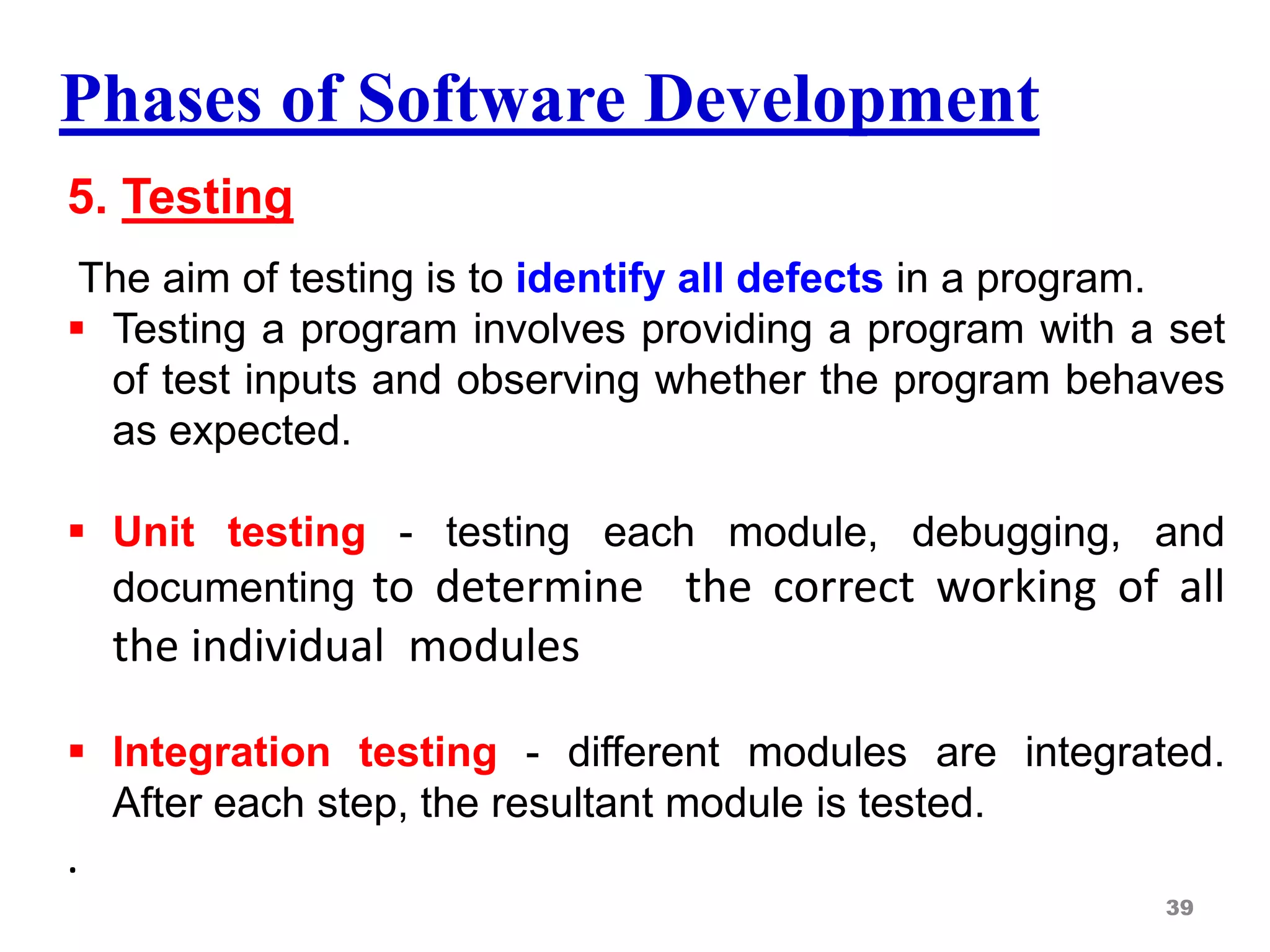 Phases of Software Development

5. Testing

The aim of testing is to identify all defects in a program.

▪ Testing a program involves providing a program with a set of test inputs and observing whether the program behaves as expected.

▪ Unit testing - testing each module, debugging, and documenting to determine the correct working of all the individual modules

▪ Integration testing - different modules are integrated. After each step, the resultant module is tested.

.

39